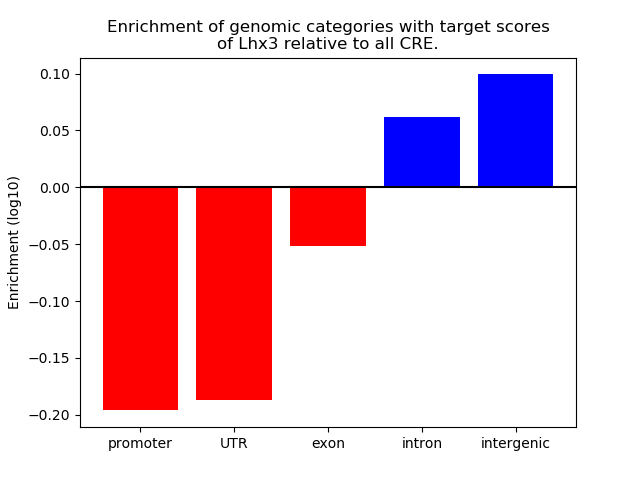 Enrichment of genomic categories with target scores of Lhx3 relative to all CRE.

Enrichment (log10)

0.10
0.05
0.00
−0.05
−0.10
−0.15
−0.20

promoter
UTR
exon
intron
intergenic